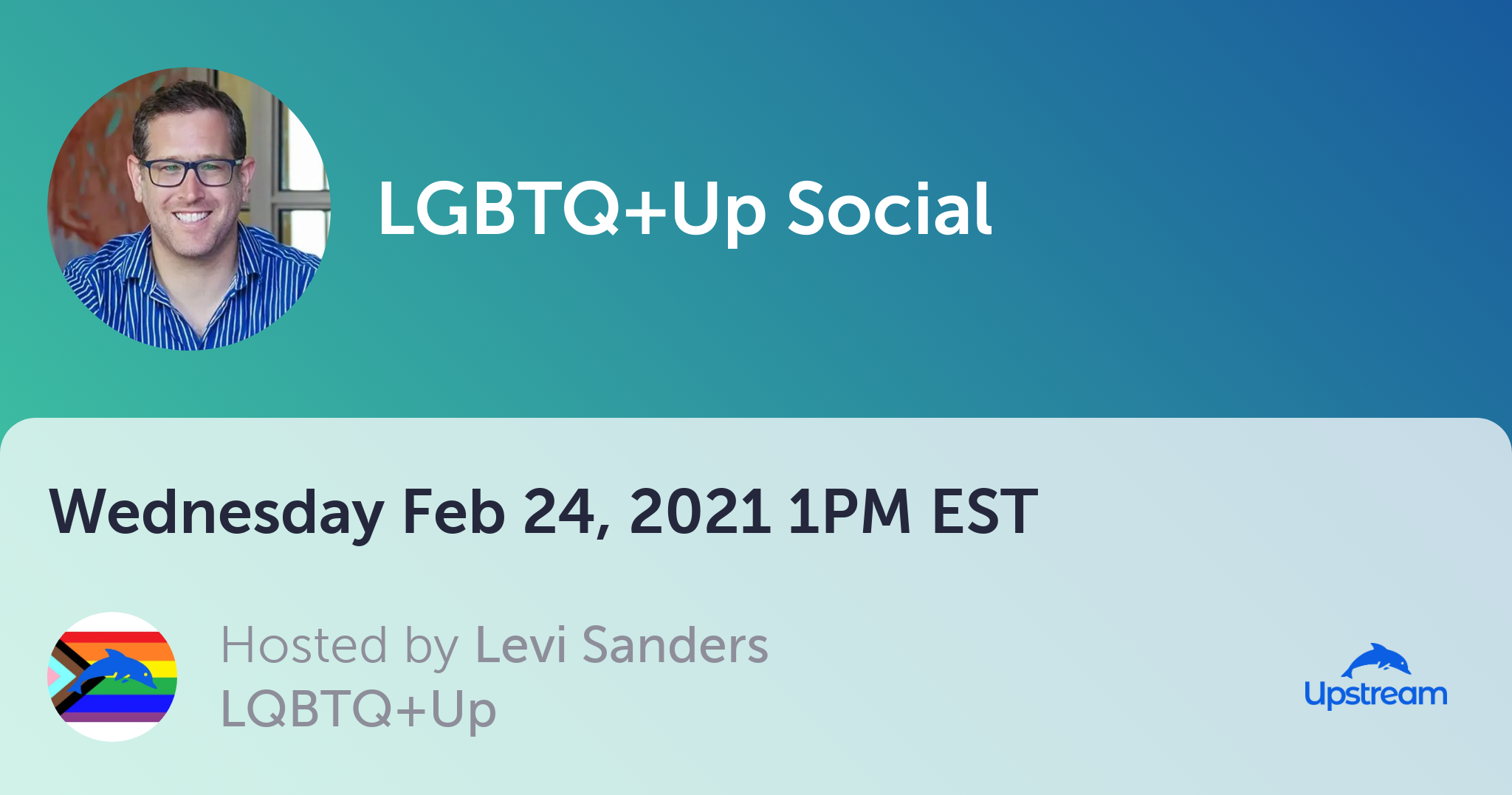 LGBTQ+Up Social

Wednesday Feb 24, 2021 1PM EST

Hosted by Levi Sanders
LQBTQ+Up

Upstream